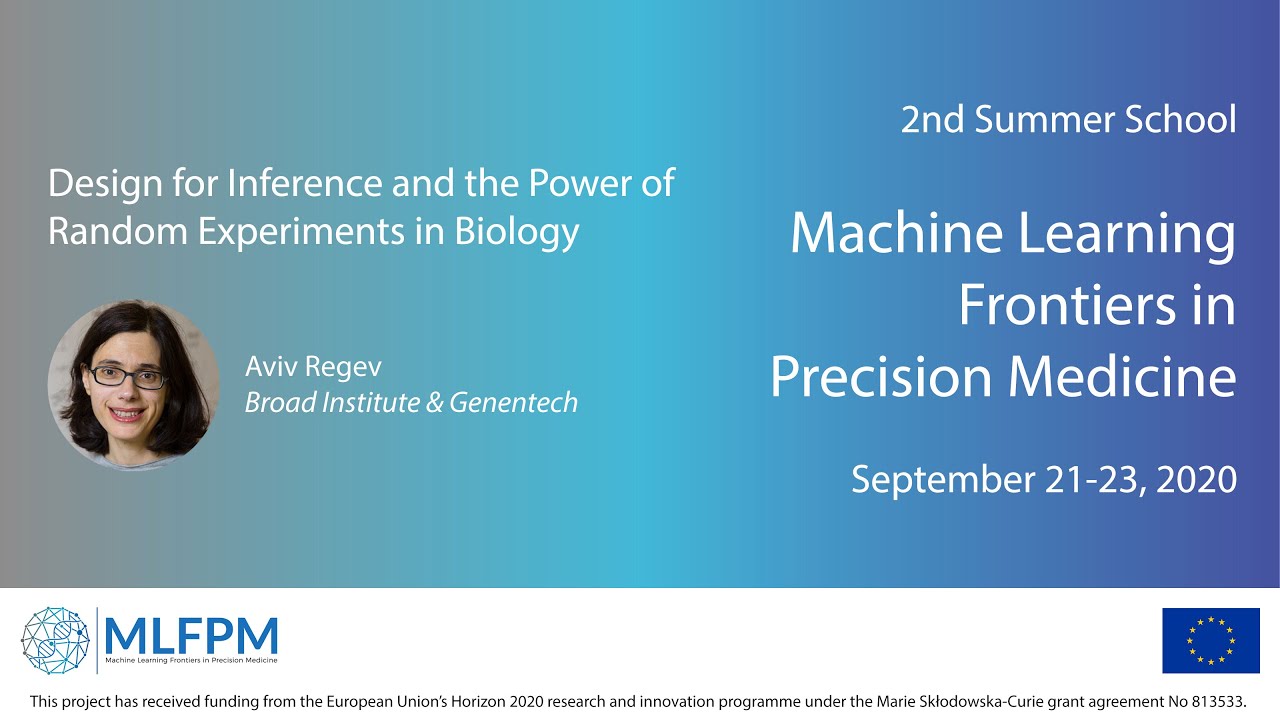 Design for Inference and the Power of Random Experiments in Biology

Aviv Regev
Broad Institute & Genentech

2nd Summer School

Machine Learning Frontiers in Precision Medicine

September 21-23, 2020

MLFPM
Machine Learning Frontiers in Precision Medicine

This project has received funding from the European Union's Horizon 2020 research and innovation programme under the Marie Skłodowska-Curie grant agreement No 813533.